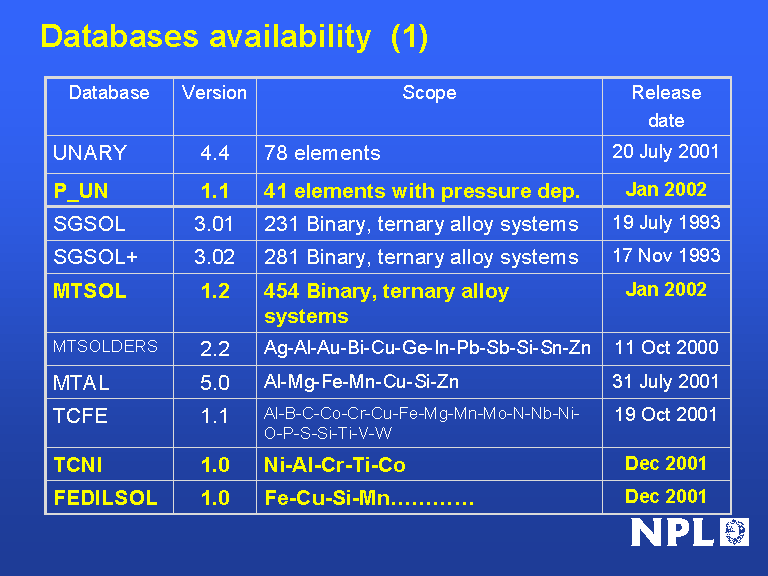 Databases availability (1)

| Database | Version | Scope | Release date |
|---|---|---|---|
| UNARY | 4.4 | 78 elements | 20 July 2001 |
| P_UN | 1.1 | 41 elements with pressure dep. | Jan 2002 |
| SGSOL | 3.01 | 231 Binary, ternary alloy systems | 19 July 1993 |
| SGSOL+ | 3.02 | 281 Binary, ternary alloy systems | 17 Nov 1993 |
| MTSOL | 1.2 | 454 Binary, ternary alloy systems | Jan 2002 |
| MTSOLDERS | 2.2 | Ag-Al-Au-Bi-Cu-Ge-In-Pb-Sb-Si-Sn-Zn | 11 Oct 2000 |
| MTAL | 5.0 | Al-Mg-Fe-Mn-Cu-Si-Zn | 31 July 2001 |
| TCFE | 1.1 | Al-B-C-Co-Cr-Cu-Fe-Mg-Mn-Mo-N-Nb-Ni-O-P-S-Si-Ti-V-W | 19 Oct 2001 |
| TCNI | 1.0 | Ni-Al-Cr-Ti-Co | Dec 2001 |
| FEDILSOL | 1.0 | Fe-Cu-Si-Mn………… | Dec 2001 |

NPL